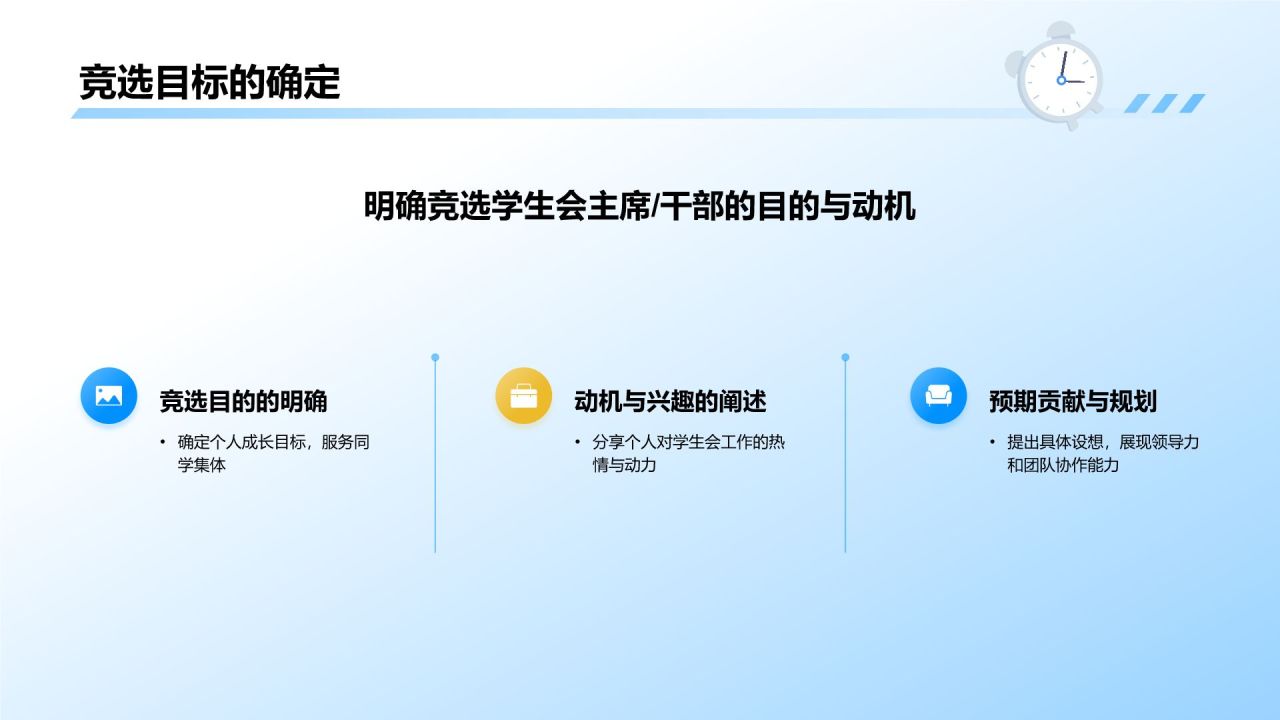 竞选目标的确定

明确竞选学生会主席/干部的目的与动机

竞选目的的明确

• 确定个人成长目标，服务同学集体

动机与兴趣的阐述

• 分享个人对学生会工作的热情与动力

预期贡献与规划

• 提出具体设想，展现领导力和团队协作能力